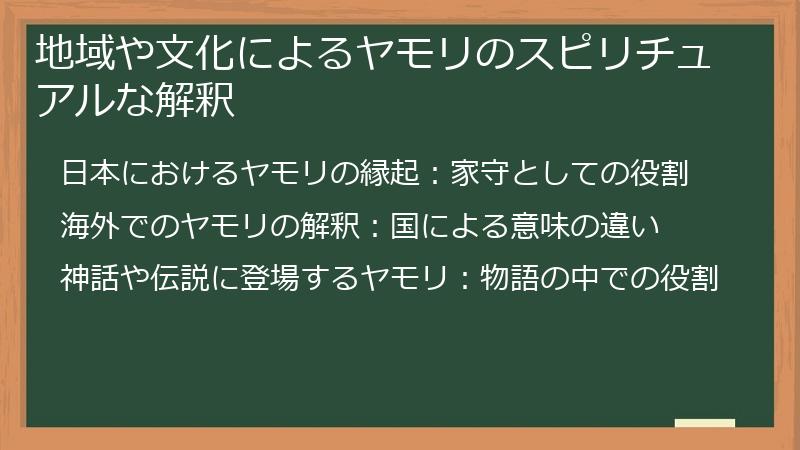 地域や文化によるヤモリのスピリチュアルな解釈

日本におけるヤモリの縁起：家守としての役割

海外でのヤモリの解釈：国による意味の違い

神話や伝説に登場するヤモリ：物語の中での役割